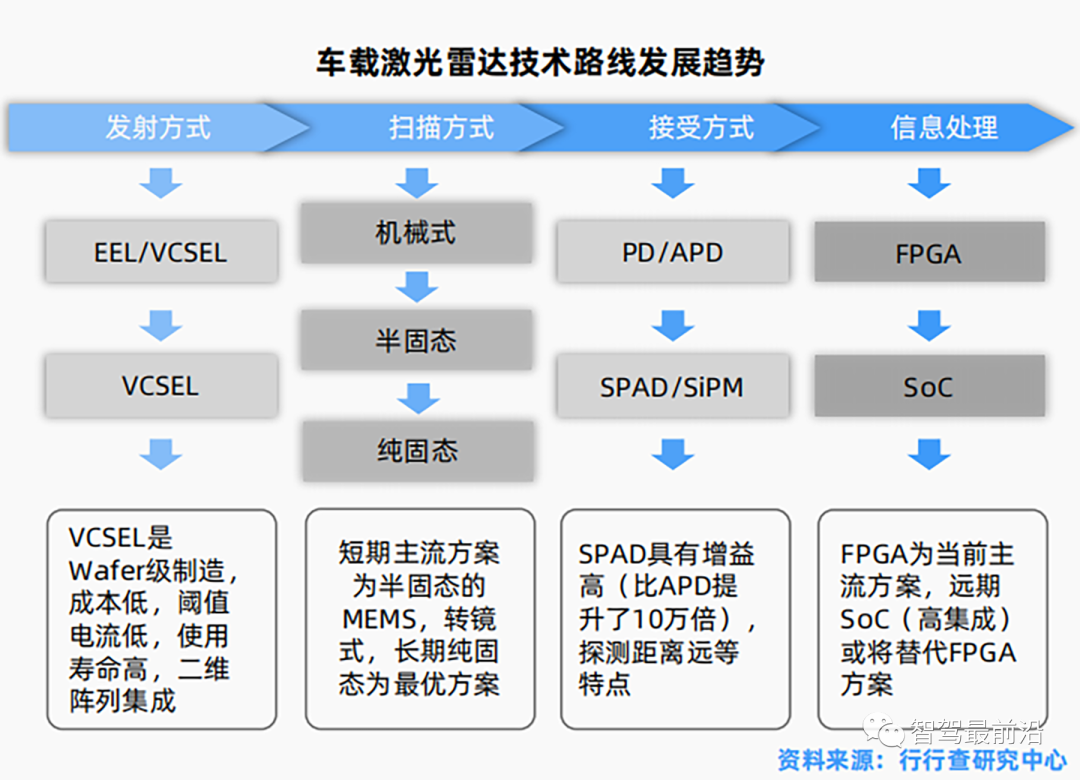 车载激光雷达技术路线发展趋势

发射方式

EEL/VCSEL

VCSEL

VCSEL是Wafer级制造，成本低，阈值电流低，使用寿命高，二维阵列集成

扫描方式

机械式

半固态

纯固态

短期主流方案为半固态的MEMS，转镜式，长期纯固态为最优方案

接受方式

PD/APD

SPAD/SiPM

SPAD具有增益高（比APD提升了10万倍），探测距离远等特点

信息处理

FPGA

SoC

FPGA为当前主流方案，远期SoC（高集成）或将替代FPGA方案

智驾最前沿

资料来源：行行查研究中心